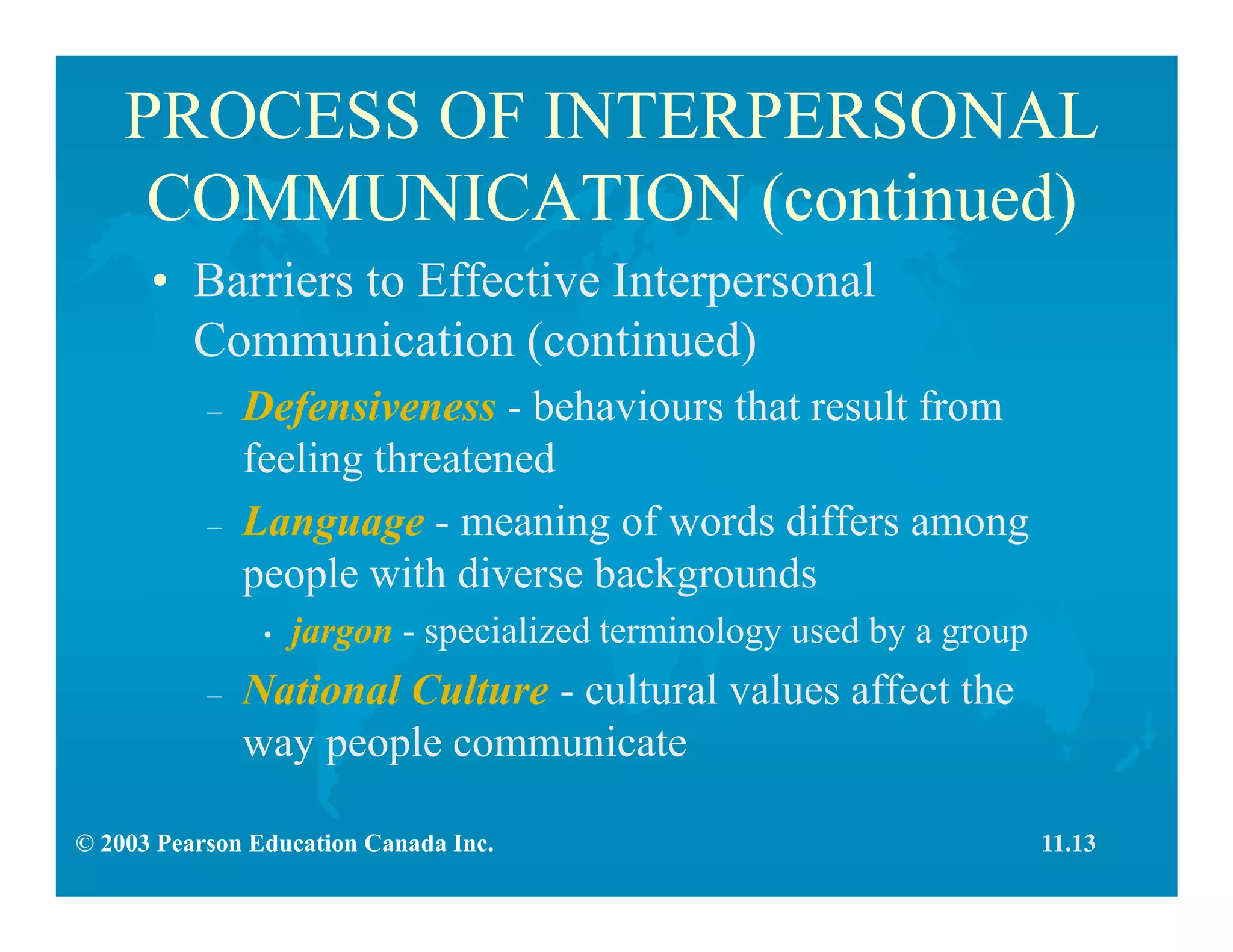 PROCESS OF INTERPERSONAL COMMUNICATION (continued)

• Barriers to Effective Interpersonal Communication (continued)

– Defensiveness - behaviours that result from feeling threatened

– Language - meaning of words differs among people with diverse backgrounds

• jargon - specialized terminology used by a group

– National Culture - cultural values affect the way people communicate

© 2003 Pearson Education Canada Inc.

11.13